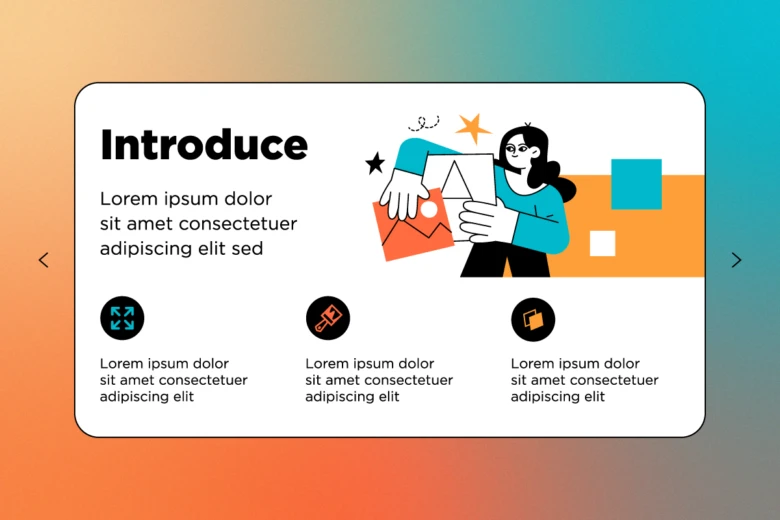 Introduce

Lorem ipsum dolor sit amet consectetuer adipiscing elit sed

Lorem ipsum dolor sit amet consectetuer adipiscing elit

Lorem ipsum dolor sit amet consectetuer adipiscing elit

Lorem ipsum dolor sit amet consectetuer adipiscing elit